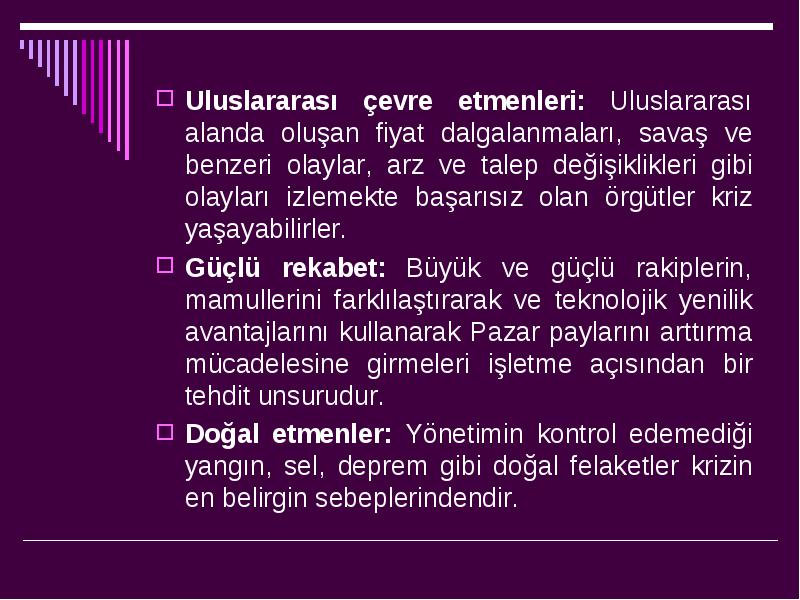 Uluslararası çevre etmenleri: Uluslararası alanda oluşan fiyat dalgalanmaları, savaş ve benzeri olaylar, arz ve talep değişiklikleri gibi olayları izlemekte başarısız olan örgütler kriz yaşayabilirler.

Güçlü rekabet: Büyük ve güçlü rakiplerin, mamullerini farklılaştırarak ve teknolojik yenilik avantajlarını kullanarak Pazar paylarını arttırma mücadelesine girmeleri işletme açısından bir tehdit unsurudur.

Doğal etmenler: Yönetimin kontrol edemediği yangın, sel, deprem gibi doğal felaketler krizin en belirgin sebeplerindendir.